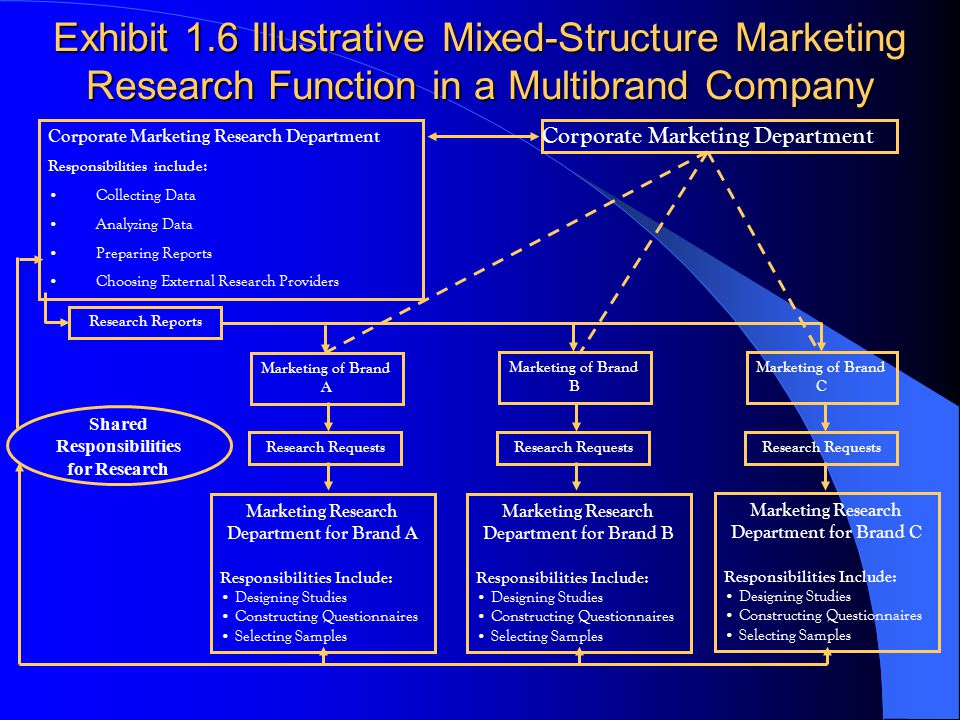 Exhibit 1.6 Illustrative Mixed-Structure Marketing Research Function in a Multibrand Company

Corporate Marketing Research Department
Responsibilities include:
• Collecting Data
• Analyzing Data
• Preparing Reports
• Choosing External Research Providers

Corporate Marketing Department

Research Reports

Marketing of Brand A

Marketing of Brand B

Marketing of Brand C

Shared Responsibilities for Research

Research Requests

Research Requests

Research Requests

Marketing Research Department for Brand A

Responsibilities Include:
• Designing Studies
• Constructing Questionnaires
• Selecting Samples

Marketing Research Department for Brand B

Responsibilities Include:
• Designing Studies
• Constructing Questionnaires
• Selecting Samples

Marketing Research Department for Brand C

Responsibilities Include:
• Designing Studies
• Constructing Questionnaires
• Selecting Samples